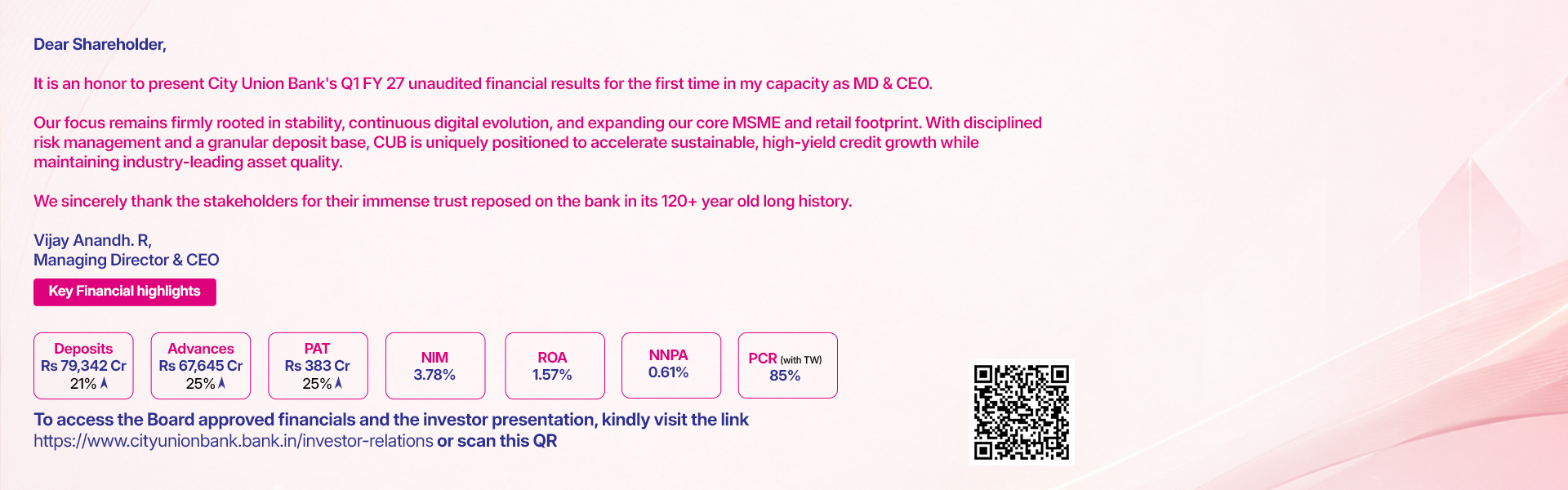 Dear Shareholder,

It is an honor to present City Union Bank's Q1 FY 27 unaudited financial results for the first time in my capacity as MD & CEO.

Our focus remains firmly rooted in stability, continuous digital evolution, and expanding our core MSME and retail footprint. With disciplined risk management and a granular deposit base, CUB is uniquely positioned to accelerate sustainable, high-yield credit growth while maintaining industry-leading asset quality.

We sincerely thank the stakeholders for their immense trust reposed on the bank in its 120+ year old long history.

Vijay Anandh. R,
Managing Director & CEO

Key Financial highlights

Deposits
Rs 79,342 Cr
21%

Advances
Rs 67,645 Cr
25%

PAT
Rs 383 Cr
25%

NIM
3.78%

ROA
1.57%

NNPA
0.61%

PCR (with TW)
85%

To access the Board approved financials and the investor presentation, kindly visit the link https://www.cityunionbank.bank.in/investor-relations or scan this QR